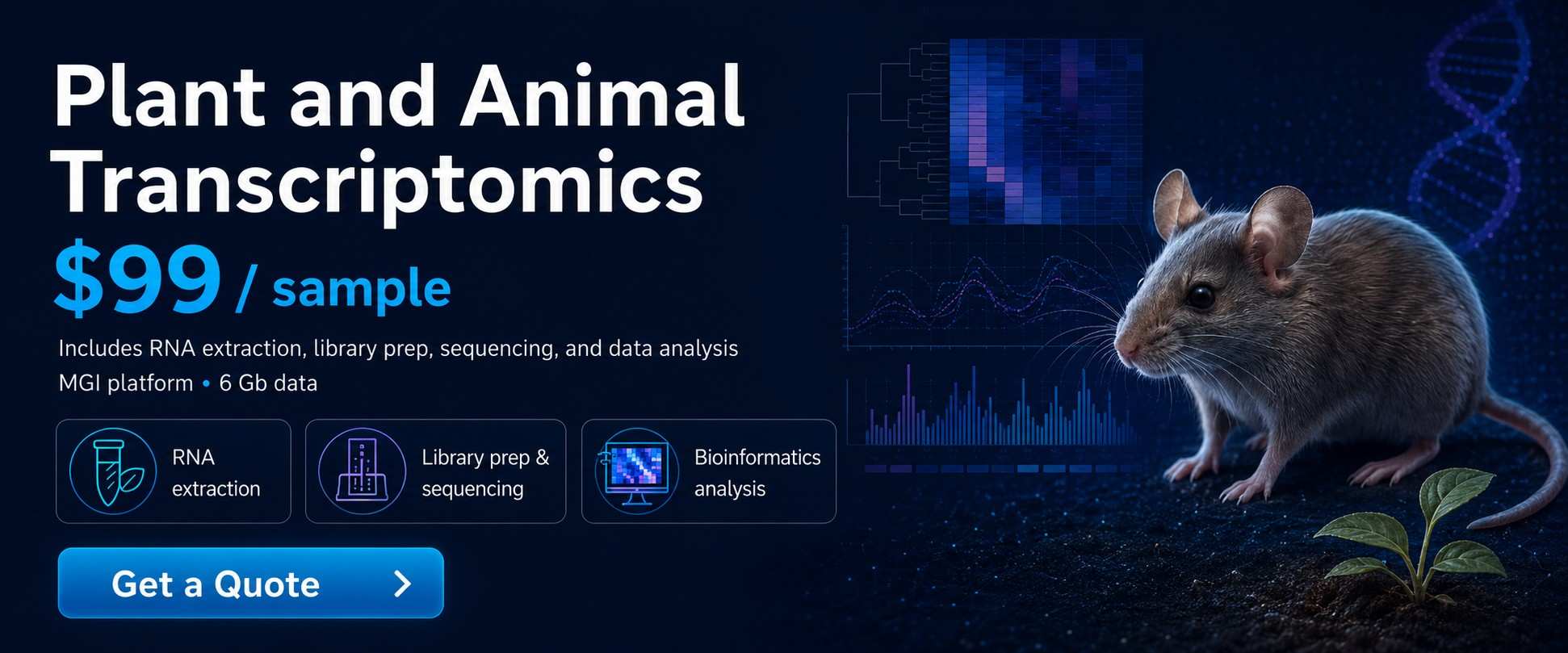 Plant and Animal Transcriptomics

$99 / sample

Includes RNA extraction, library prep, sequencing, and data analysis
MGI platform • 6 Gb data

RNA extraction

Library prep & sequencing

Bioinformatics analysis

Get a Quote